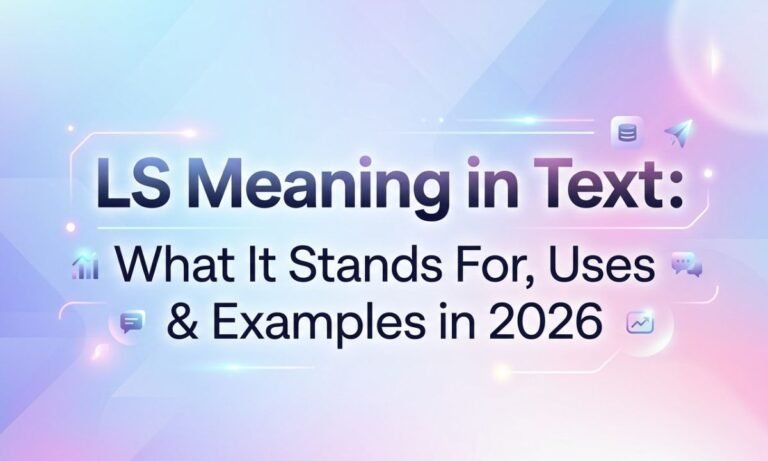 LS Meaning in Text:
What It Stands For, Uses & Examples in 2026